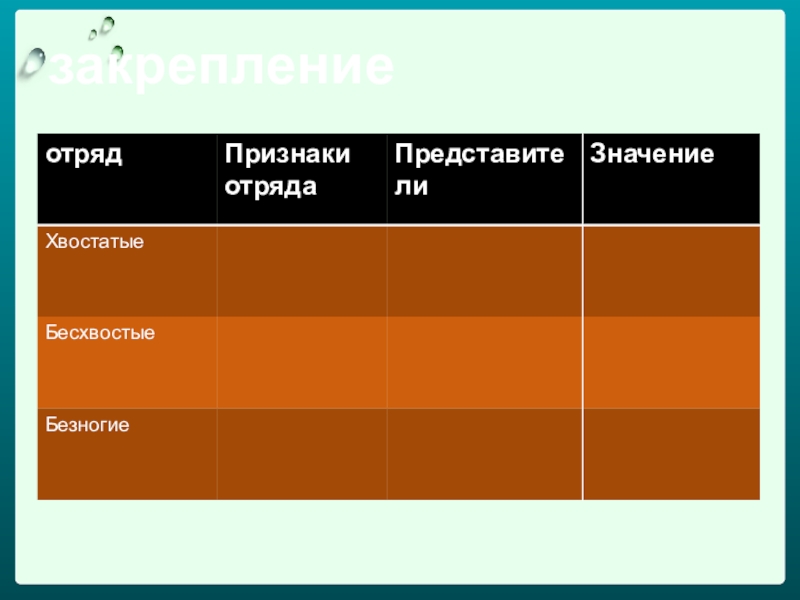 закрепление

| отряд | Признаки отряда | Представители | Значение |
|---|---|---|---|
| Хвостатые | | | |
| Бесхвостые | | | |
| Безногие | | | |